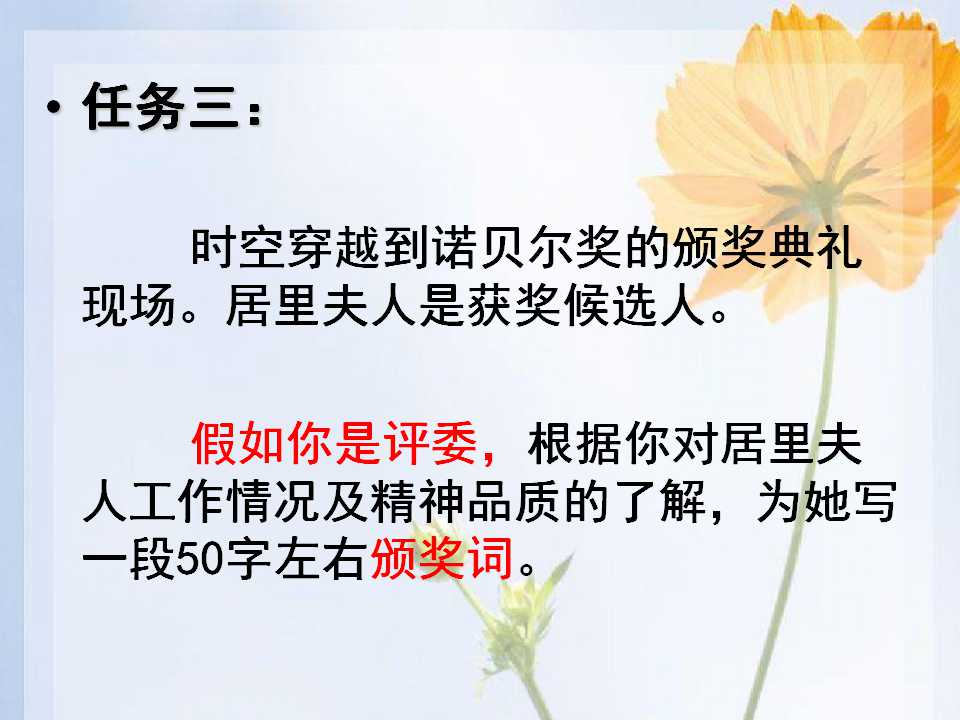 • 任务三：

时空穿越到诺贝尔奖的颁奖典礼现场。居里夫人是获奖候选人。

假如你是评委，根据你对居里夫人工作情况及精神品质的了解，为她写一段50字左右颁奖词。